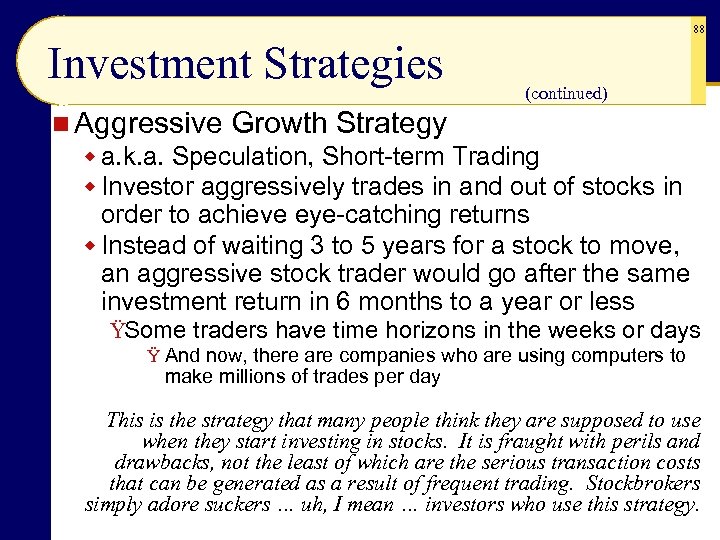 88

Investment Strategies
(continued)

Aggressive Growth Strategy

a.k.a. Speculation, Short-term Trading

Investor aggressively trades in and out of stocks in order to achieve eye-catching returns

Instead of waiting 3 to 5 years for a stock to move, an aggressive stock trader would go after the same investment return in 6 months to a year or less

ŸSome traders have time horizons in the weeks or days

Ÿ And now, there are companies who are using computers to make millions of trades per day

This is the strategy that many people think they are supposed to use when they start investing in stocks. It is fraught with perils and drawbacks, not the least of which are the serious transaction costs that can be generated as a result of frequent trading. Stockbrokers simply adore suckers ... uh, I mean ... investors who use this strategy.